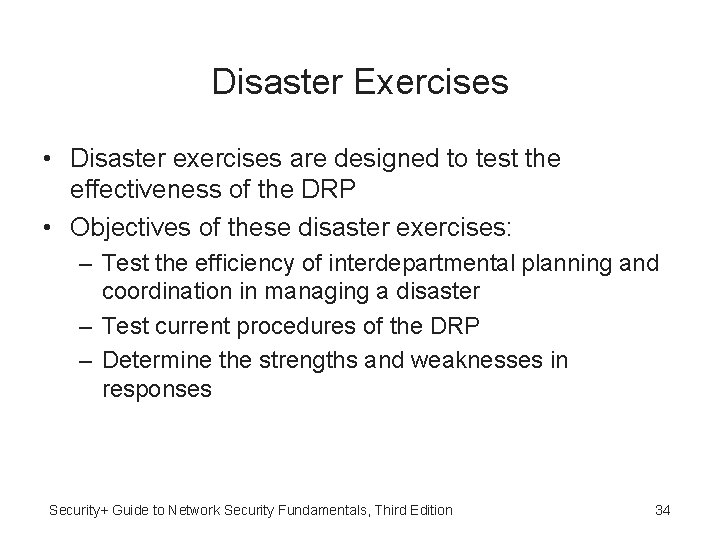 Disaster Exercises

• Disaster exercises are designed to test the effectiveness of the DRP
• Objectives of these disaster exercises:
– Test the efficiency of interdepartmental planning and coordination in managing a disaster
– Test current procedures of the DRP
– Determine the strengths and weaknesses in responses

Security+ Guide to Network Security Fundamentals, Third Edition

34